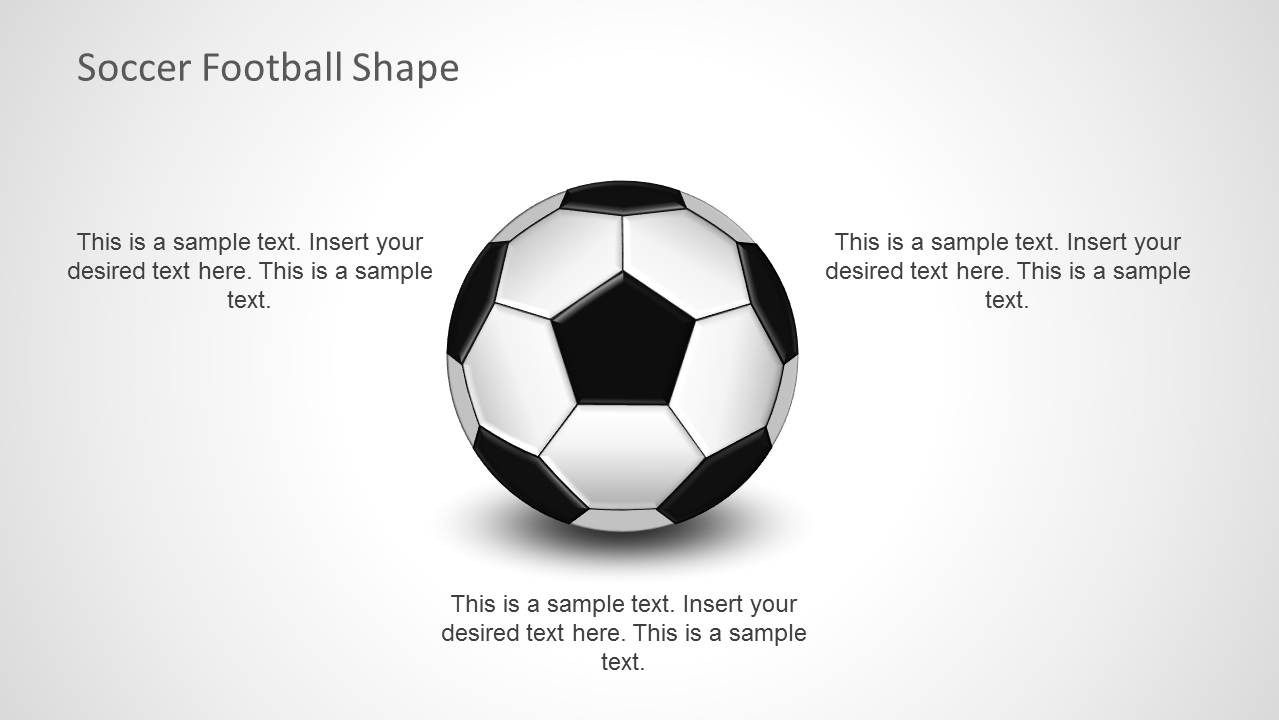 Soccer Football Shape

This is a sample text. Insert your desired text here. This is a sample text.

This is a sample text. Insert your desired text here. This is a sample text.

This is a sample text. Insert your desired text here. This is a sample text.